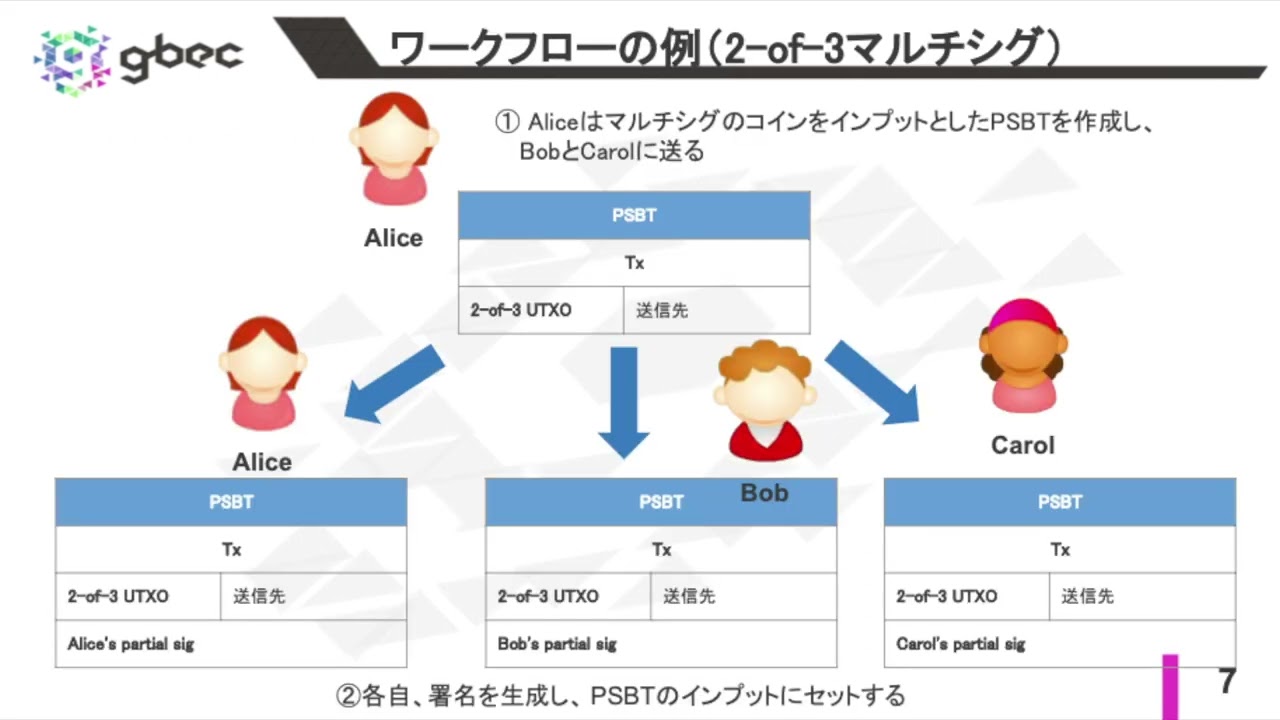 gbec

ワークフローの例（2-of-3マルチシグ）

① Aliceはマルチシグのコインをインプットとした PSBTを作成し、BobとCarolに送る

Alice

| PSBT | |
|---|---|
| Tx | |
| 2-of-3 UTXO | 送信先 |

Alice

Bob

Carol

| PSBT | |
|---|---|
| Tx | |
| 2-of-3 UTXO | 送信先 |
| Alice's partial sig | |

| PSBT | |
|---|---|
| Tx | |
| 2-of-3 UTXO | 送信先 |
| Bob's partial sig | |

| PSBT | |
|---|---|
| Tx | |
| 2-of-3 UTXO | 送信先 |
| Carol's partial sig | |

②各自、署名を生成し、PSBTのインプットにセットする

7